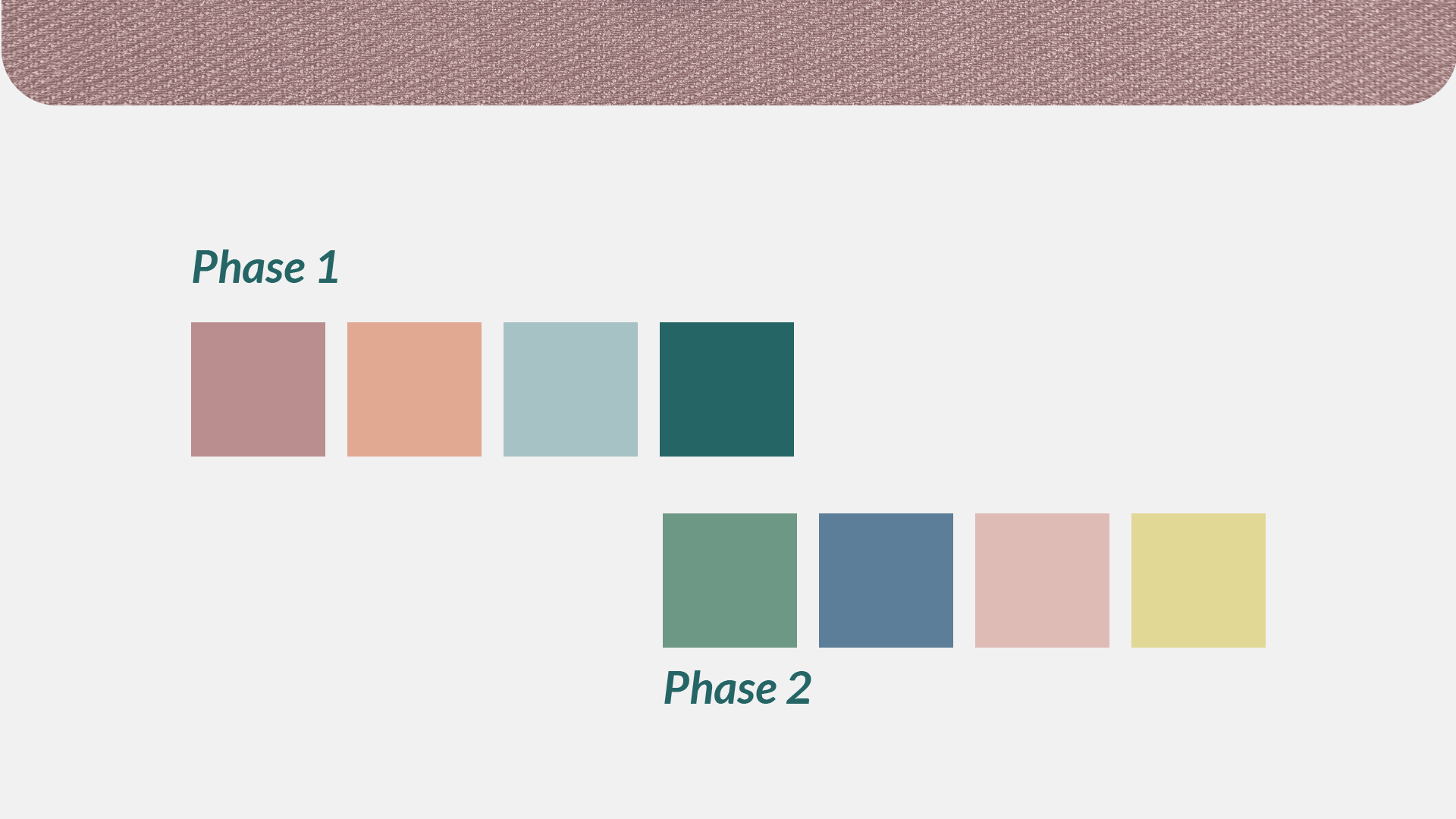 Phase 1

Phase 2